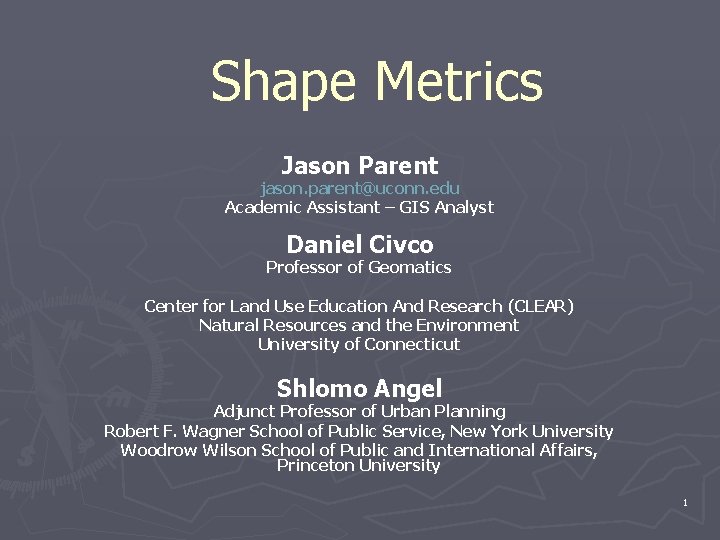 Shape Metrics

Jason Parent
jason.parent@uconn.edu
Academic Assistant – GIS Analyst

Daniel Civco
Professor of Geomatics

Center for Land Use Education And Research (CLEAR)
Natural Resources and the Environment
University of Connecticut

Shlomo Angel
Adjunct Professor of Urban Planning
Robert F. Wagner School of Public Service, New York University
Woodrow Wilson School of Public and International Affairs, Princeton University

1